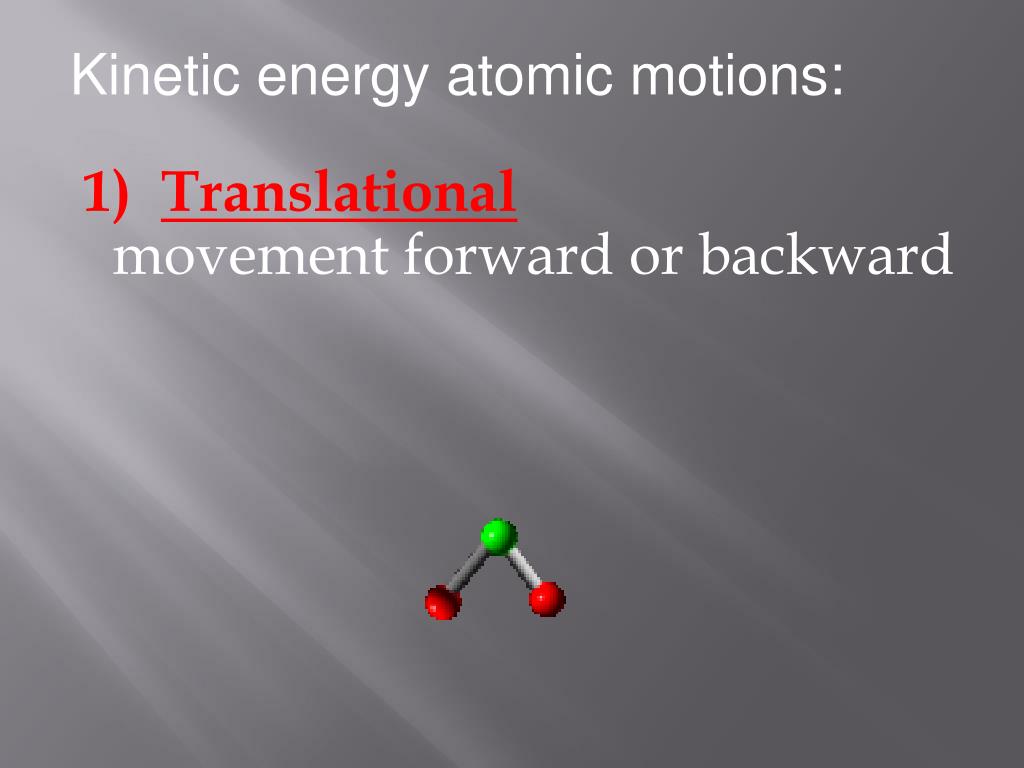 Kinetic energy atomic motions:

1) Translational
movement forward or backward